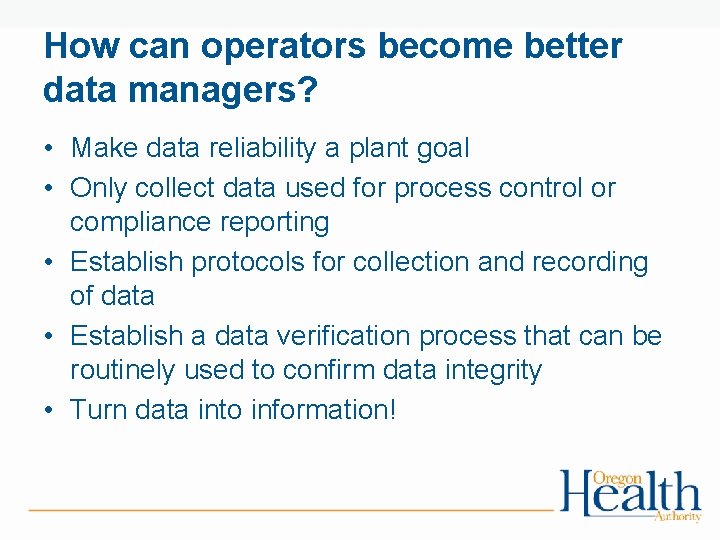 How can operators become better data managers?

• Make data reliability a plant goal
• Only collect data used for process control or compliance reporting
• Establish protocols for collection and recording of data
• Establish a data verification process that can be routinely used to confirm data integrity
• Turn data into information!

Oregon Health Authority